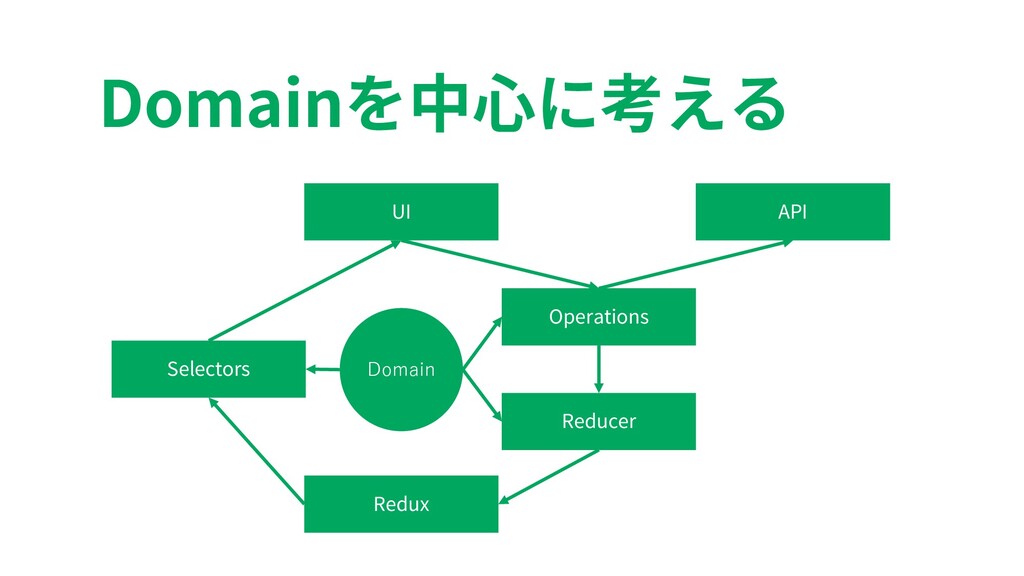 Domainを中心に考える

UI

API

Operations

Selectors

Domain

Reducer

Redux